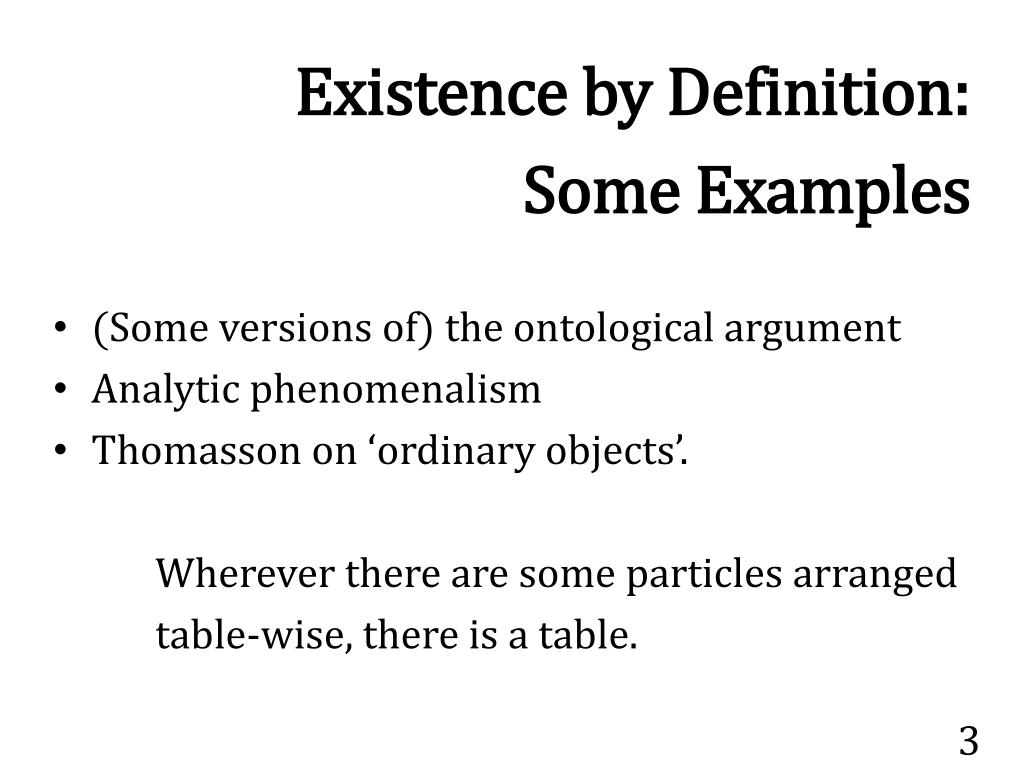 Existence by Definition:
Some Examples

• (Some versions of) the ontological argument
• Analytic phenomenalism
• Thomasson on ‘ordinary objects’.

Wherever there are some particles arranged table-wise, there is a table.

3